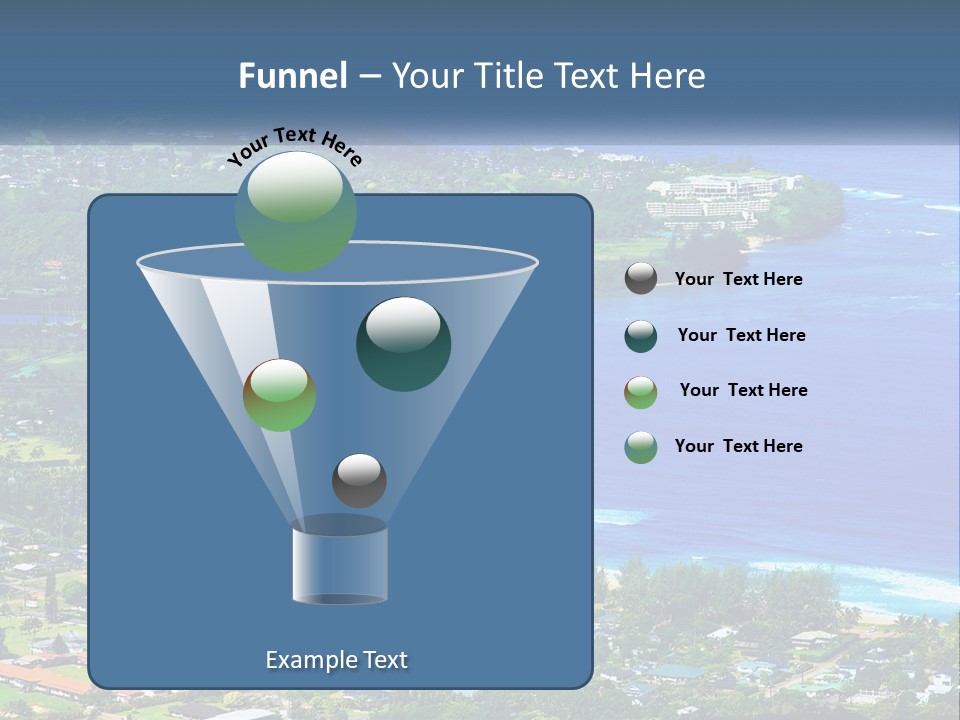 Funnel – Your Title Text Here

Your Text Here

Your Text Here

Your Text Here

Your Text Here

Your Text Here

Example Text